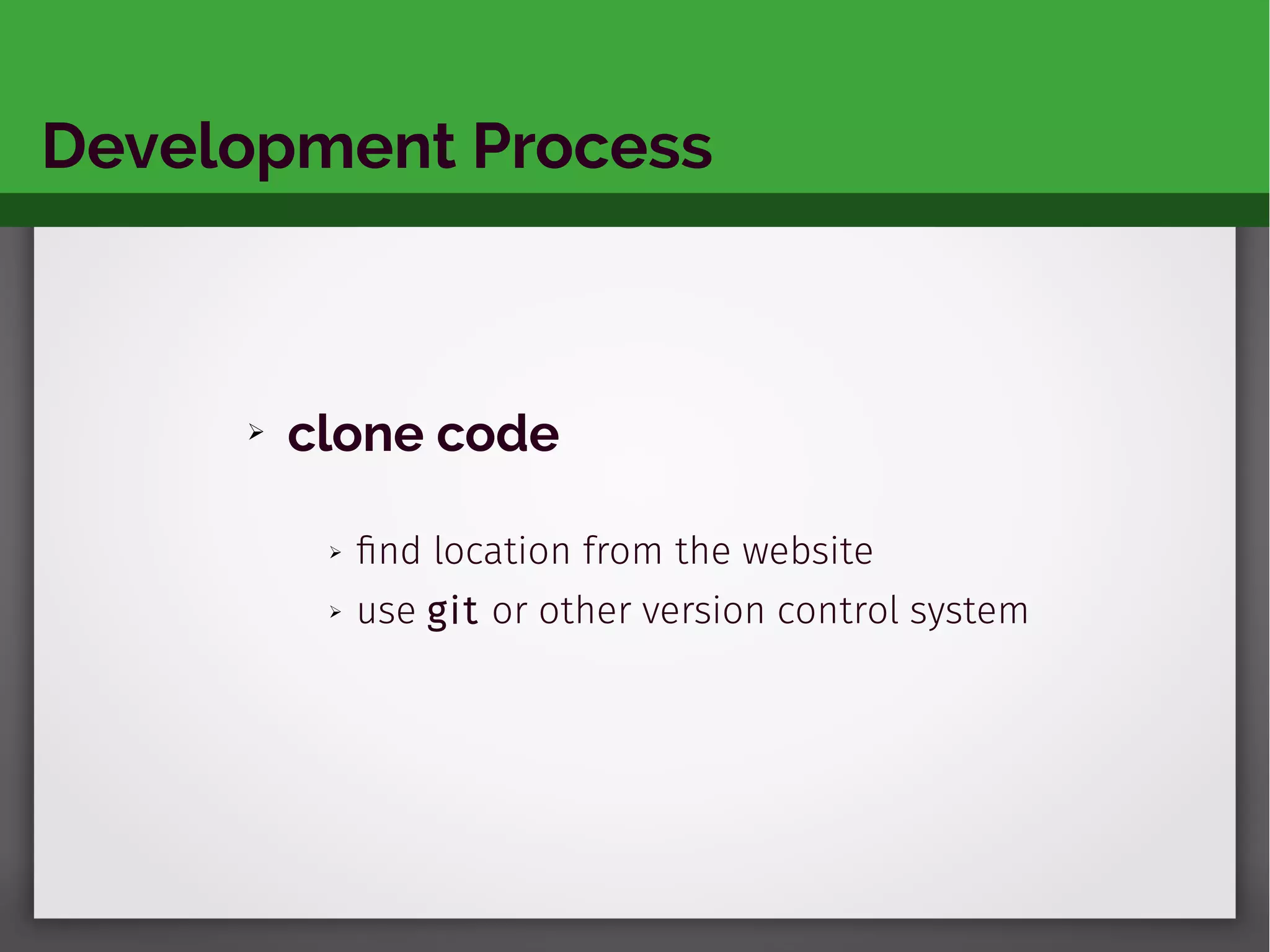 Development Process

➢ clone code

➢ find location from the website
➢ use git or other version control system